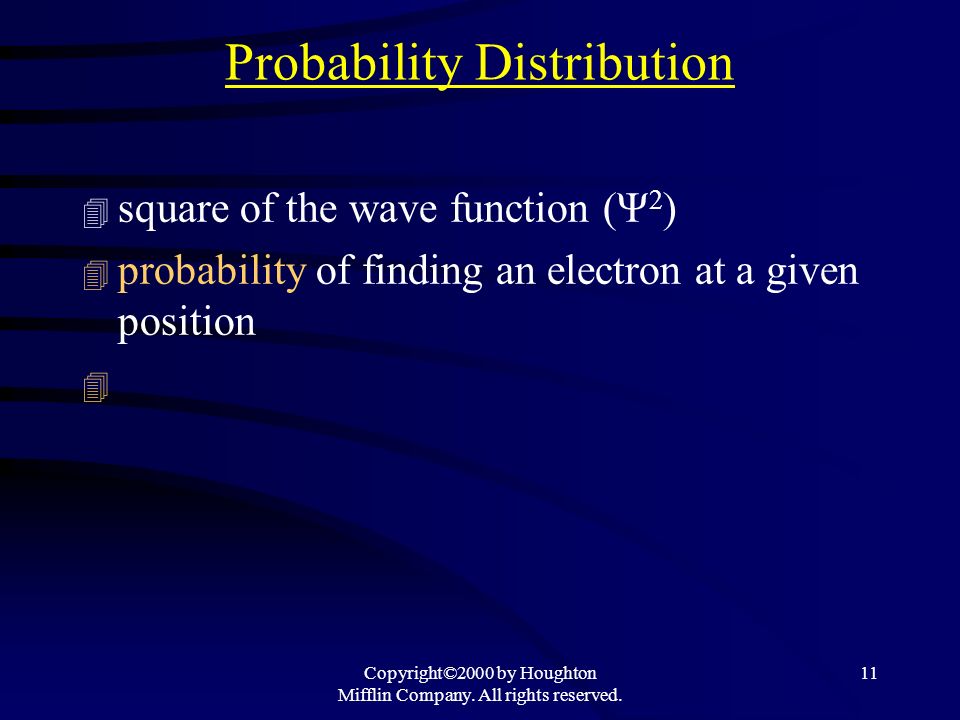 Probability Distribution

square of the wave function ($\Psi^2$)

probability of finding an electron at a given position

Copyright©2000 by Houghton Mifflin Company. All rights reserved.

11